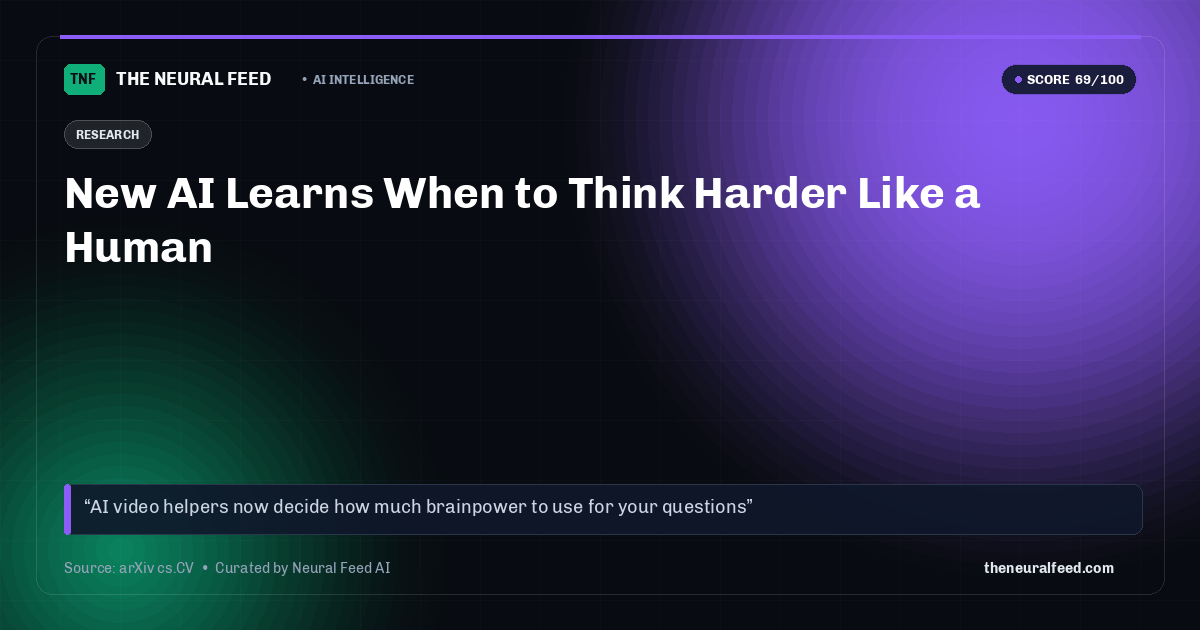 TNF THE NEURAL FEED

• AI INTELLIGENCE

• SCORE 69/100

RESEARCH

New AI Learns When to Think Harder Like a Human

"AI video helpers now decide how much brainpower to use for your questions"

Source: arXiv cs.CV • Curated by Neural Feed AI

theneuralfeed.com